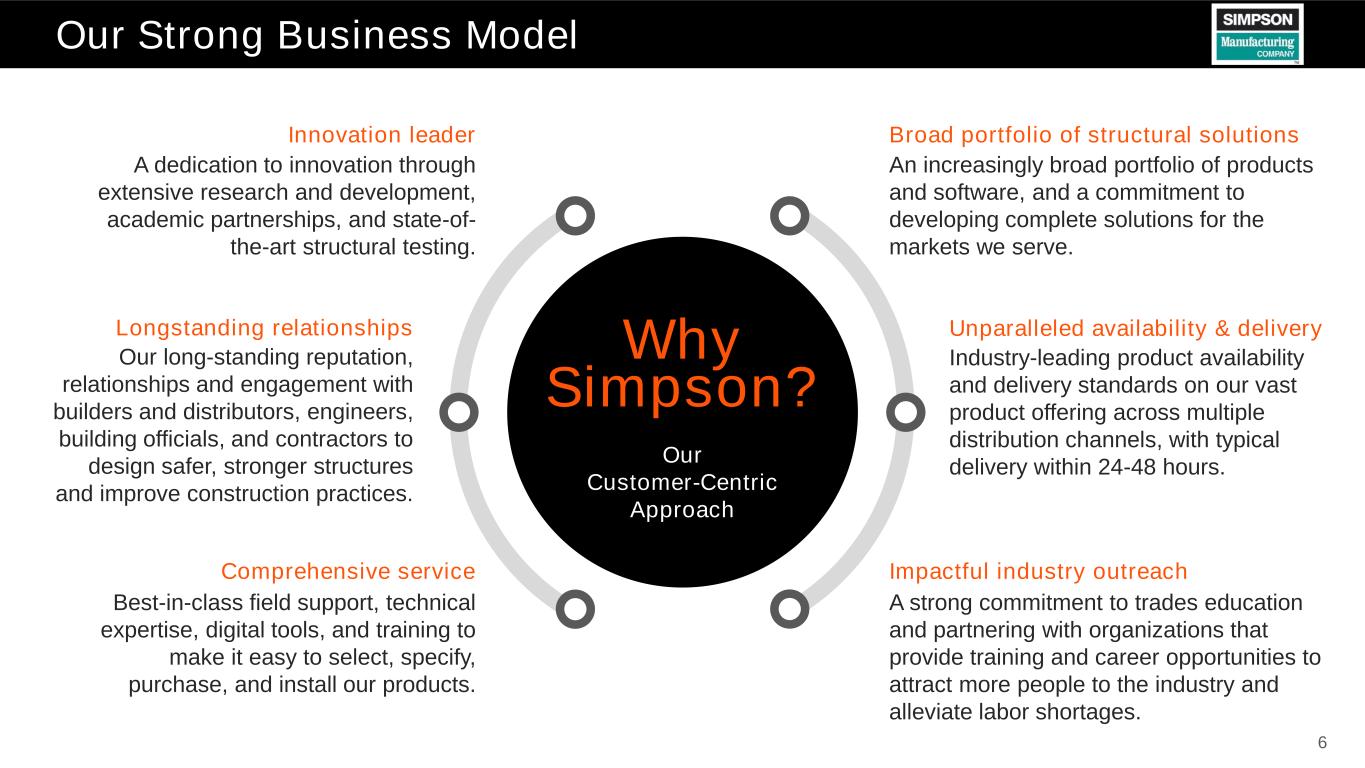 Our Strong Business Model

SIMPSON
Manufacturing
COMPANY

Innovation leader
A dedication to innovation through extensive research and development, academic partnerships, and state-of-the-art structural testing.

Longstanding relationships
Our long-standing reputation, relationships and engagement with builders and distributors, engineers, building officials, and contractors to design safer, stronger structures and improve construction practices.

Comprehensive service
Best-in-class field support, technical expertise, digital tools, and training to make it easy to select, specify, purchase, and install our products.

Why Simpson?
Our Customer-Centric Approach

Broad portfolio of structural solutions
An increasingly broad portfolio of products and software, and a commitment to developing complete solutions for the markets we serve.

Unparalleled availability & delivery
Industry-leading product availability and delivery standards on our vast product offering across multiple distribution channels, with typical delivery within 24-48 hours.

Impactful industry outreach
A strong commitment to trades education and partnering with organizations that provide training and career opportunities to attract more people to the industry and alleviate labor shortages.

6